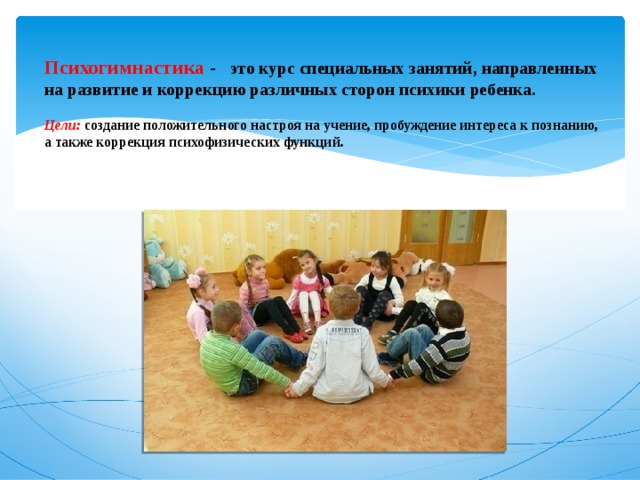 Психогимнастика - это курс специальных занятий, направленных на развитие и коррекцию различных сторон психики ребенка.

Цели: создание положительного настроя на учение, пробуждение интереса к познанию, а также коррекция психофизических функций.